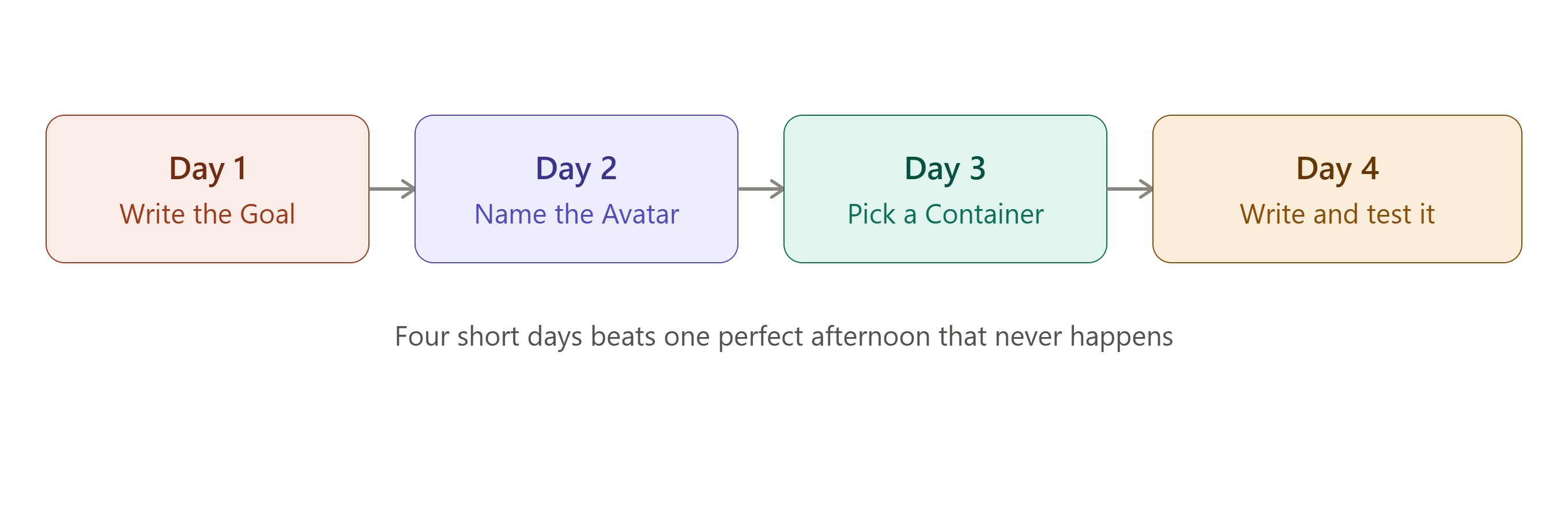 Day 1
Write the Goal

Day 2
Name the Avatar

Day 3
Pick a Container

Day 4
Write and test it

Four short days beats one perfect afternoon that never happens